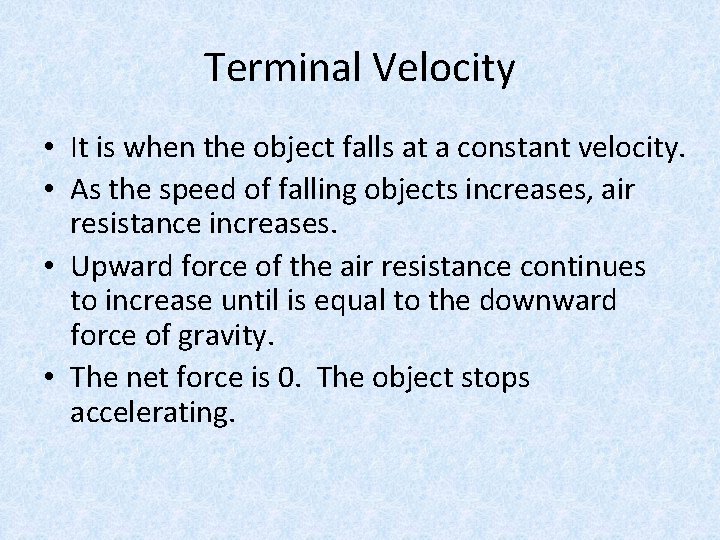 Terminal Velocity

• It is when the object falls at a constant velocity.
• As the speed of falling objects increases, air resistance increases.
• Upward force of the air resistance continues to increase until is equal to the downward force of gravity.
• The net force is 0. The object stops accelerating.